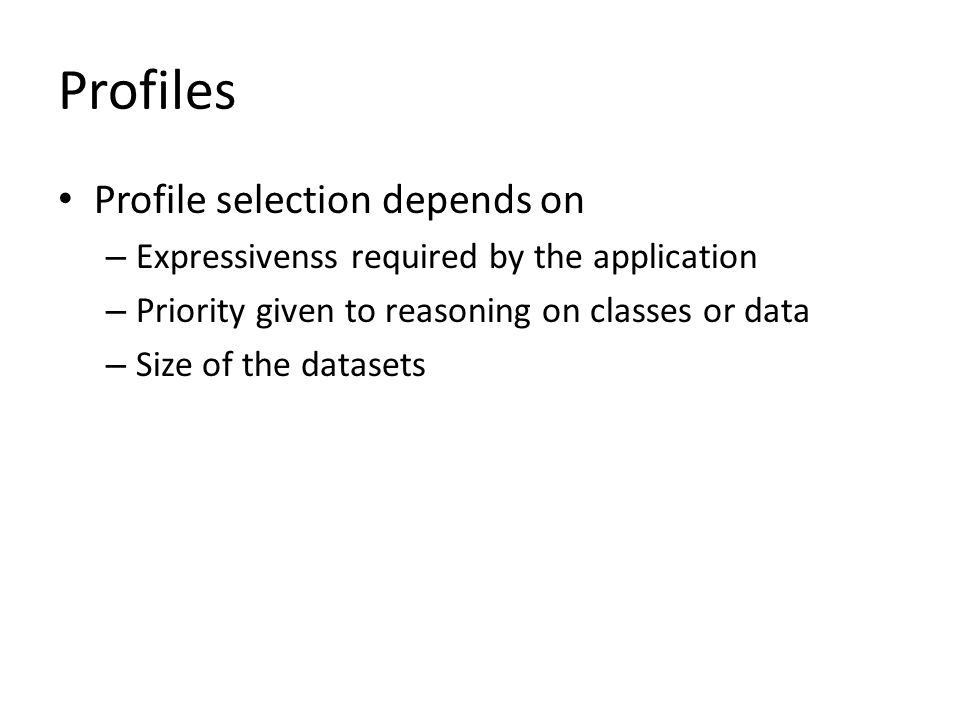 Profiles

• Profile selection depends on
– Expressivenss required by the application
– Priority given to reasoning on classes or data
– Size of the datasets